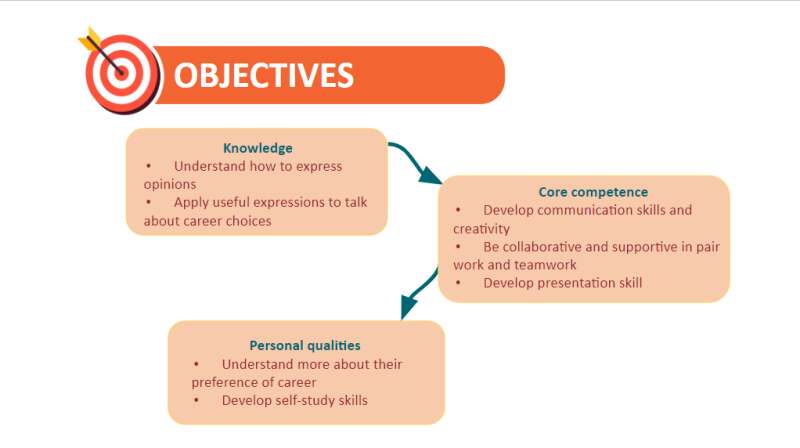 OBJECTIVES

Knowledge
• Understand how to express opinions
• Apply useful expressions to talk about career choices

Core competence
• Develop communication skills and creativity
• Be collaborative and supportive in pair work and teamwork
• Develop presentation skill

Personal qualities
• Understand more about their preference of career
• Develop self-study skills